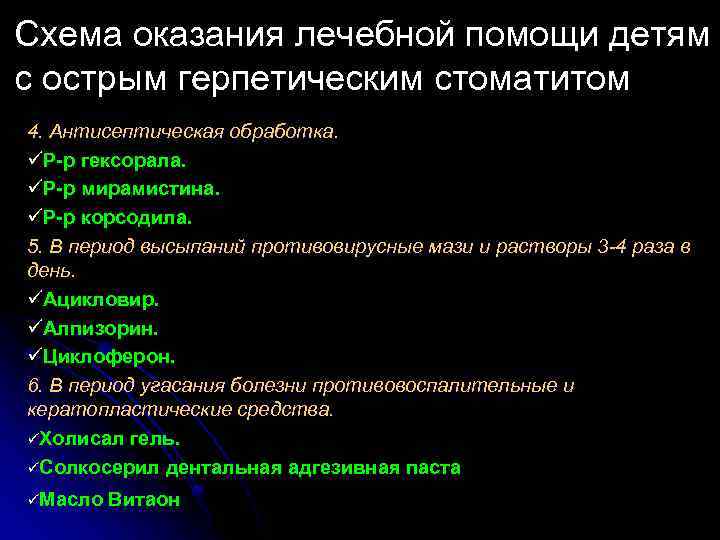 Схема оказания лечебной помощи детям с острым герпетическим стоматитом

4. Антисептическая обработка.
✓Р-р гексорала.
✓Р-р мирамистина.
✓Р-р корсодила.
5. В период высыпаний противовирусные мази и растворы 3-4 раза в день.
✓Ацикловир.
✓Алпизорин.
✓Циклоферон.
6. В период угасания болезни противовоспалительные и кератопластические средства.
✓Холисал гель.
✓Солкосерил дентальная адгезивная паста
✓Масло Витаон